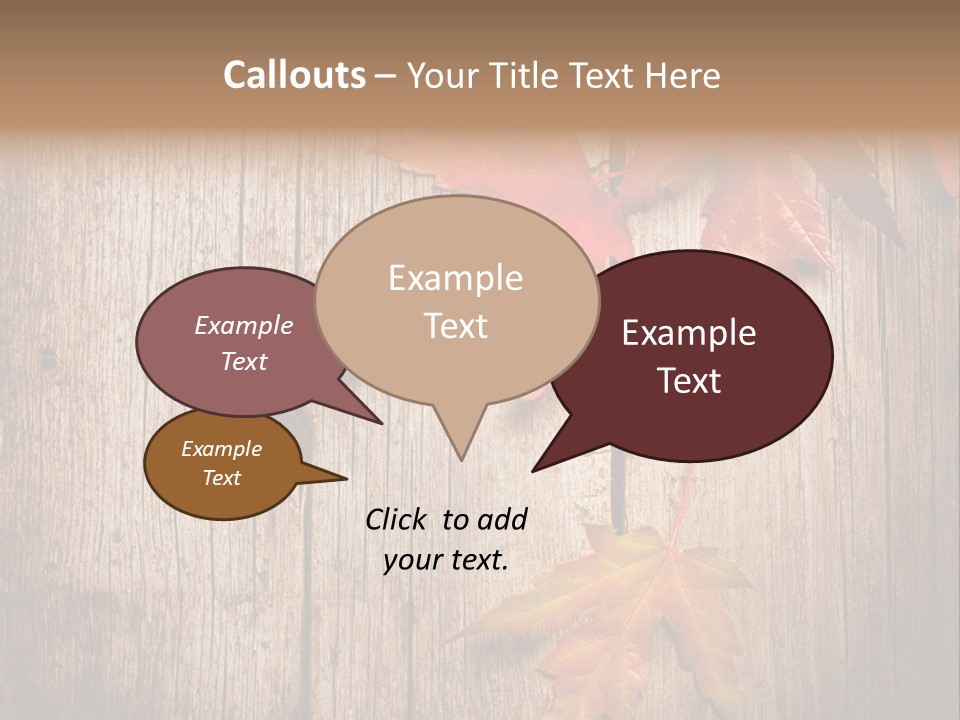 Callouts – Your Title Text Here

Example Text

Example Text

Example Text

Example Text

Click to add your text.